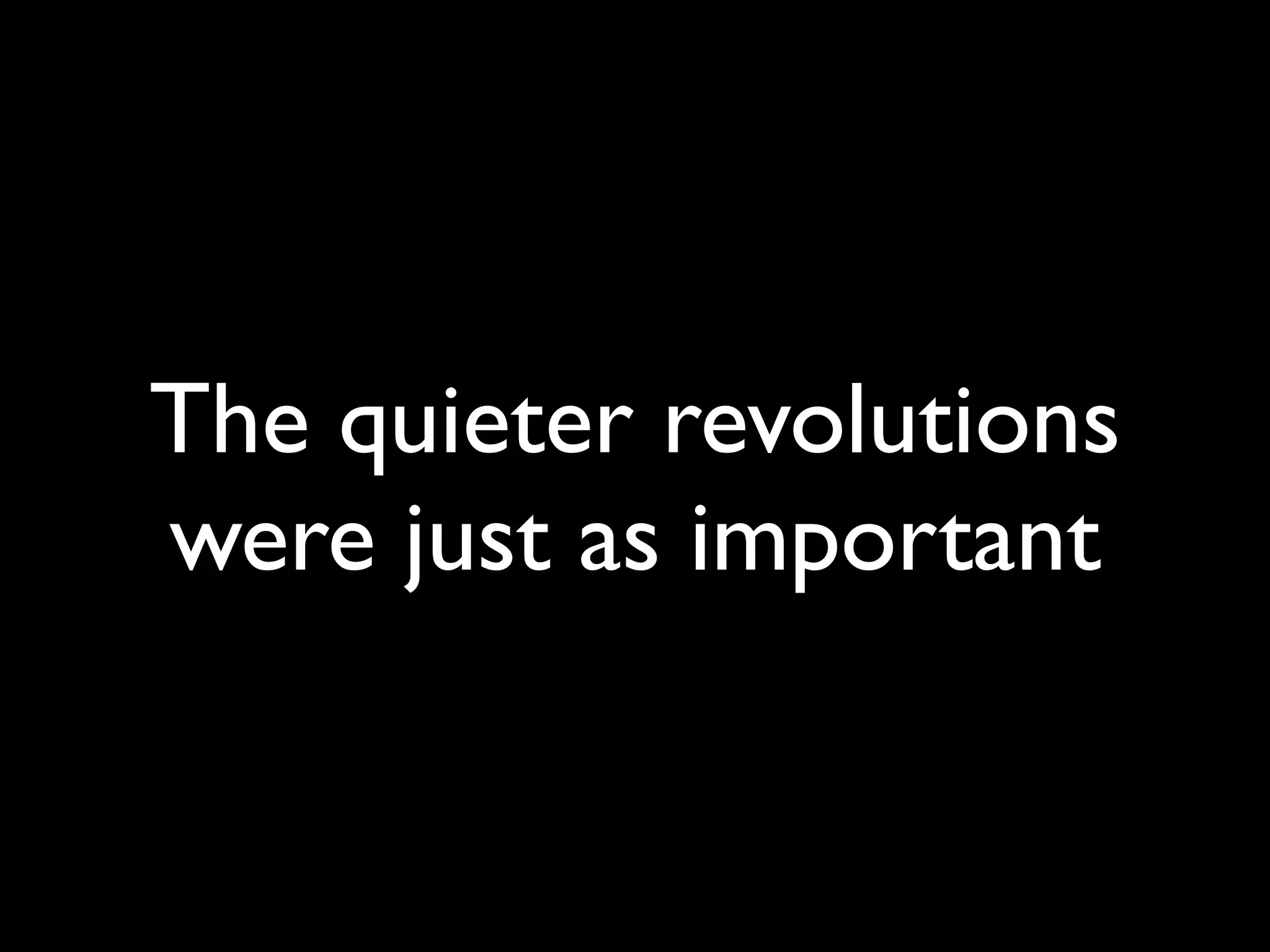 The quieter revolutions were just as important